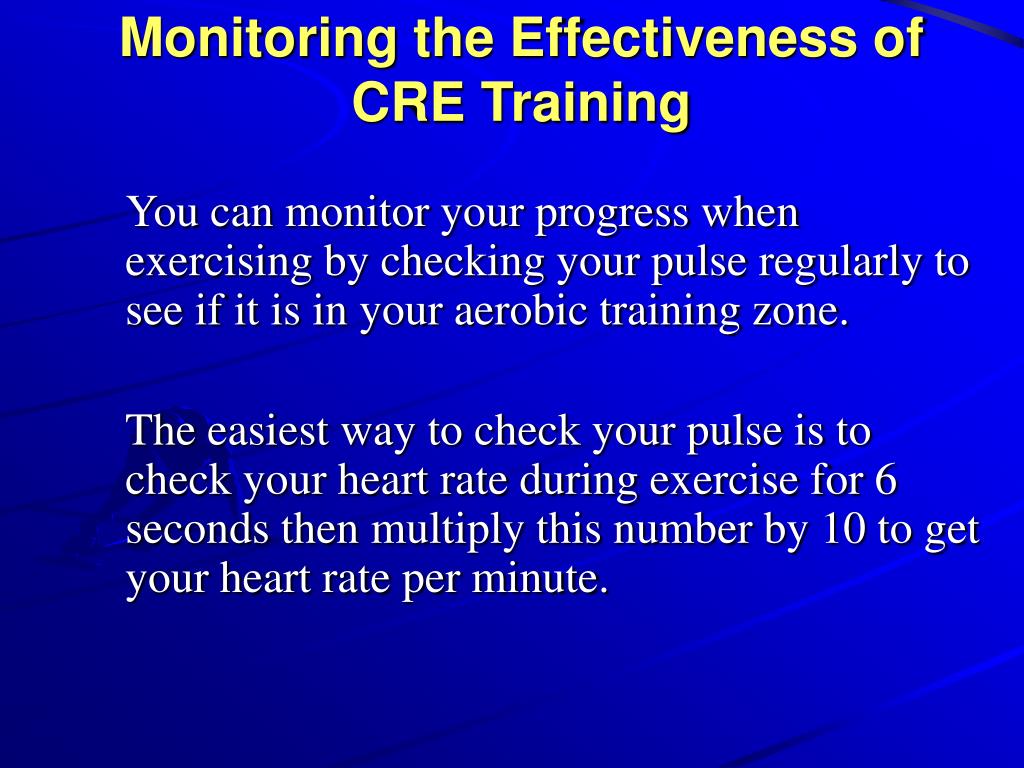 Monitoring the Effectiveness of CRE Training

You can monitor your progress when exercising by checking your pulse regularly to see if it is in your aerobic training zone.

The easiest way to check your pulse is to check your heart rate during exercise for 6 seconds then multiply this number by 10 to get your heart rate per minute.